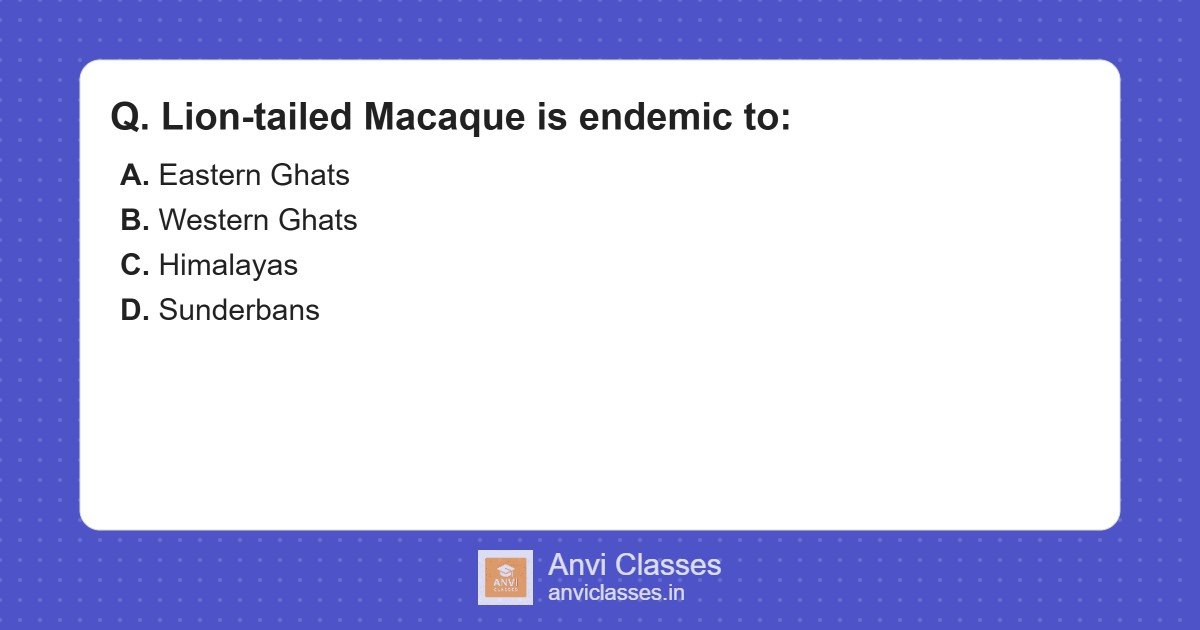 Q. Lion-tailed Macaque is endemic to:

A. Eastern Ghats
B. Western Ghats
C. Himalayas
D. Sunderbans

ANVI CLASSES
Anvi Classes
anviclasses.in